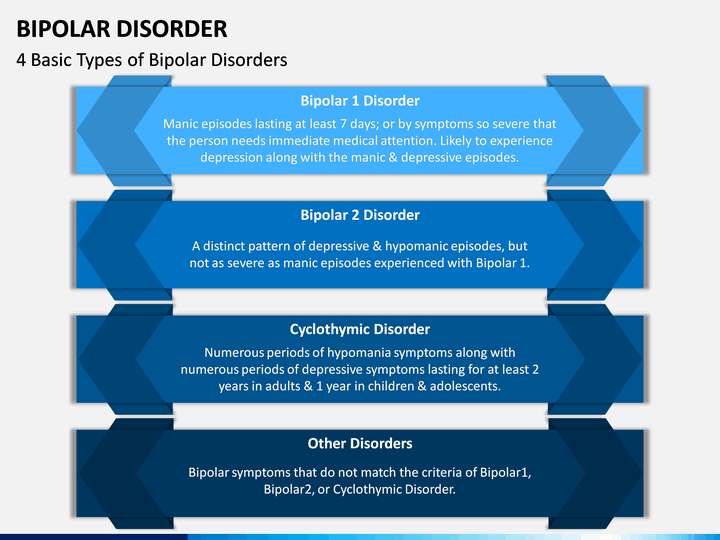 BIPOLAR DISORDER

4 Basic Types of Bipolar Disorders

Bipolar 1 Disorder

Manic episodes lasting at least 7 days; or by symptoms so severe that the person needs immediate medical attention. Likely to experience depression along with the manic & depressive episodes.

Bipolar 2 Disorder

A distinct pattern of depressive & hypomanic episodes, but not as severe as manic episodes experienced with Bipolar 1.

Cyclothymic Disorder

Numerous periods of hypomania symptoms along with numerous periods of depressive symptoms lasting for at least 2 years in adults & 1 year in children & adolescents.

Other Disorders

Bipolar symptoms that do not match the criteria of Bipolar1, Bipolar2, or Cyclothymic Disorder.